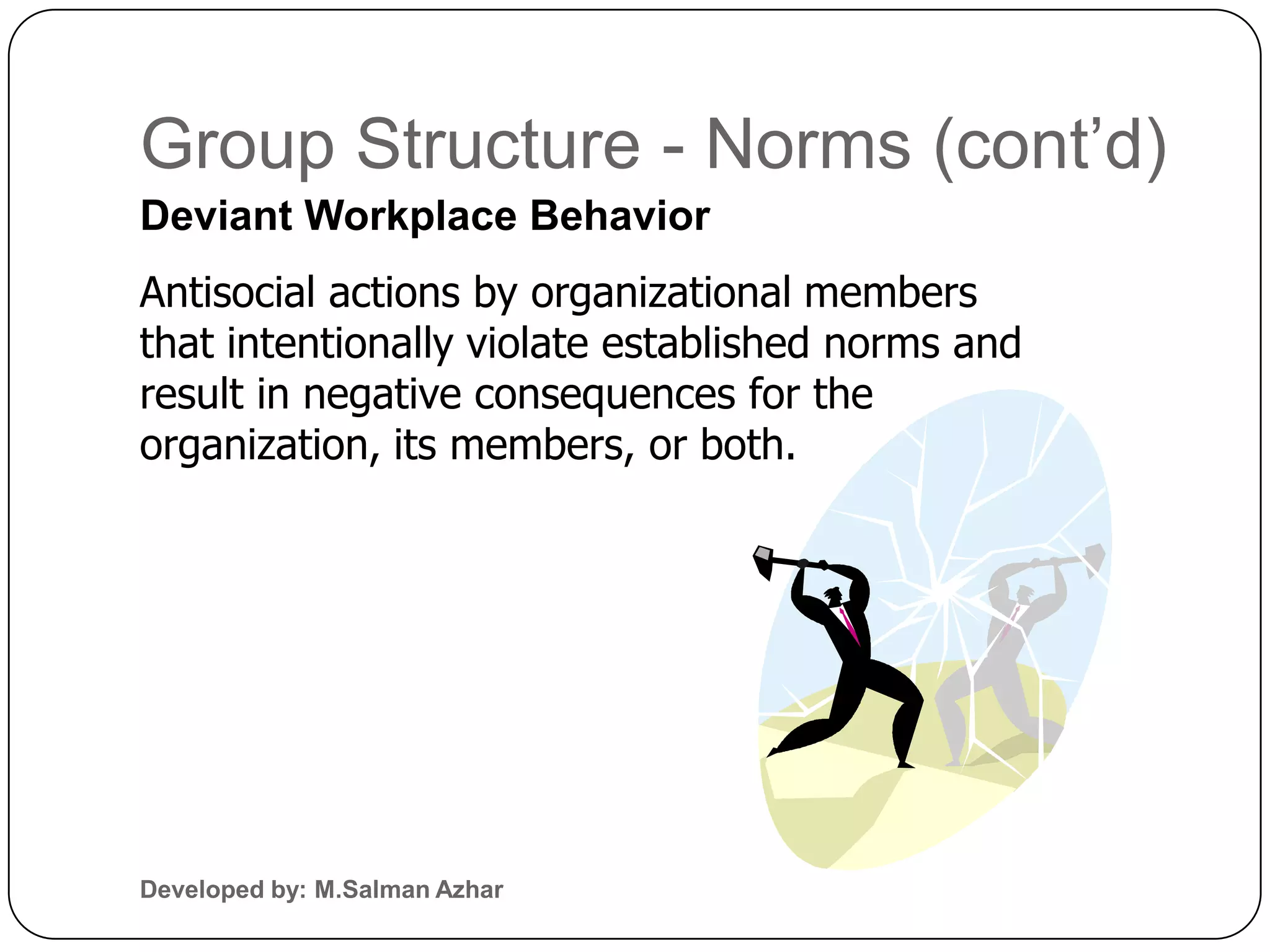 Group Structure - Norms (cont’d)

Deviant Workplace Behavior

Antisocial actions by organizational members that intentionally violate established norms and result in negative consequences for the organization, its members, or both.

Developed by: M.Salman Azhar